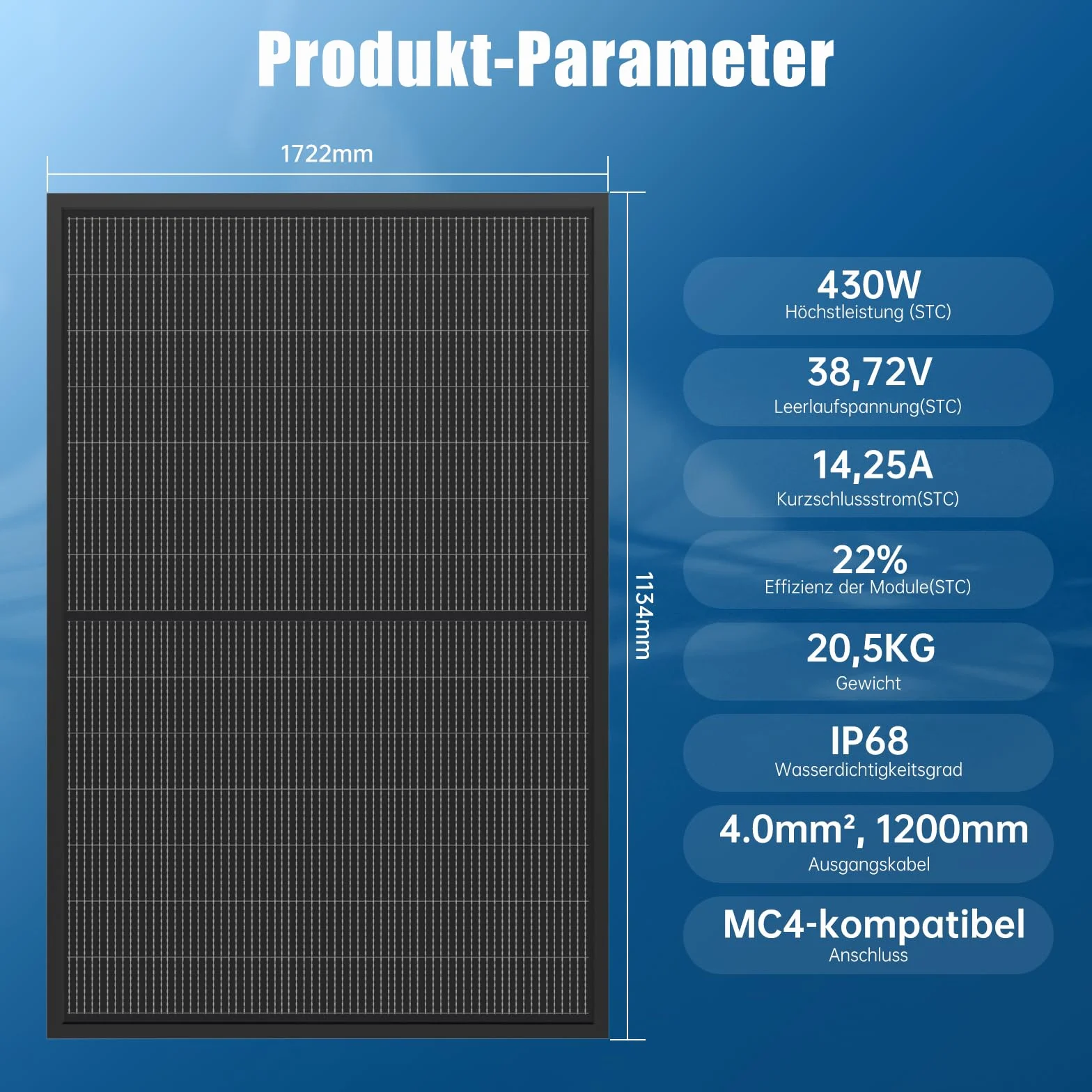 Produkt-Parameter

1722mm

1134mm

430W
Höchstleistung (STC)

38,72V
Leerlaufspannung(STC)

14,25A
Kurzschlussstrom(STC)

22%
Effizienz der Module(STC)

20,5KG
Gewicht

IP68
Wasserdichtigkeitsgrad

4.0mm², 1200mm
Ausgangskabel

MC4-kompatibel
Anschluss